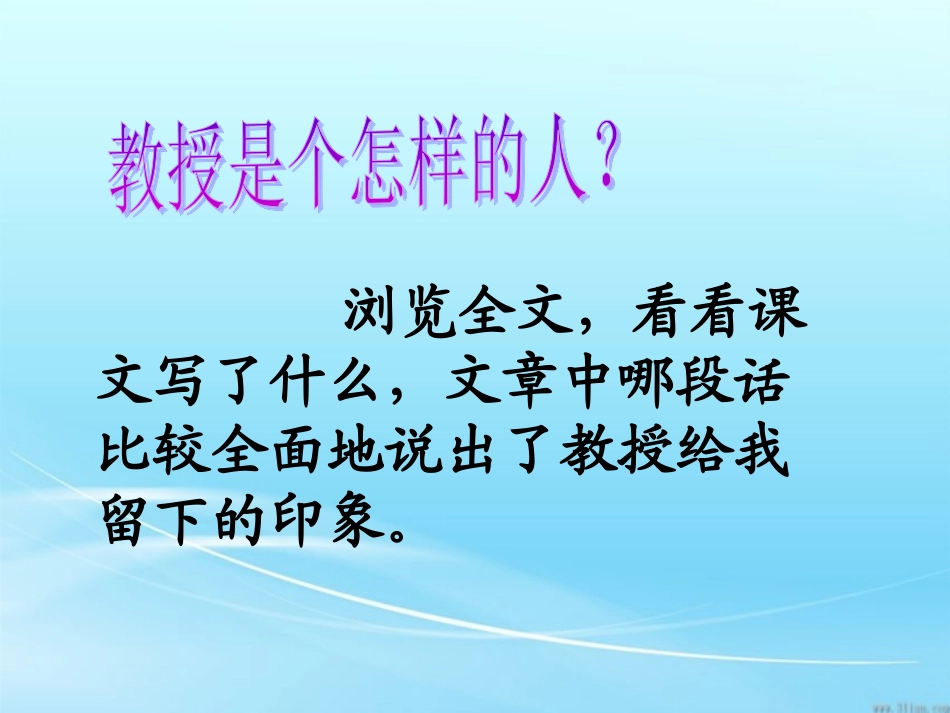 教授是个怎样的人？

浏览全文，看看课文写了什么，文章中哪段话比较全面地说出了教授给我留下的印象。

www.3lian.com